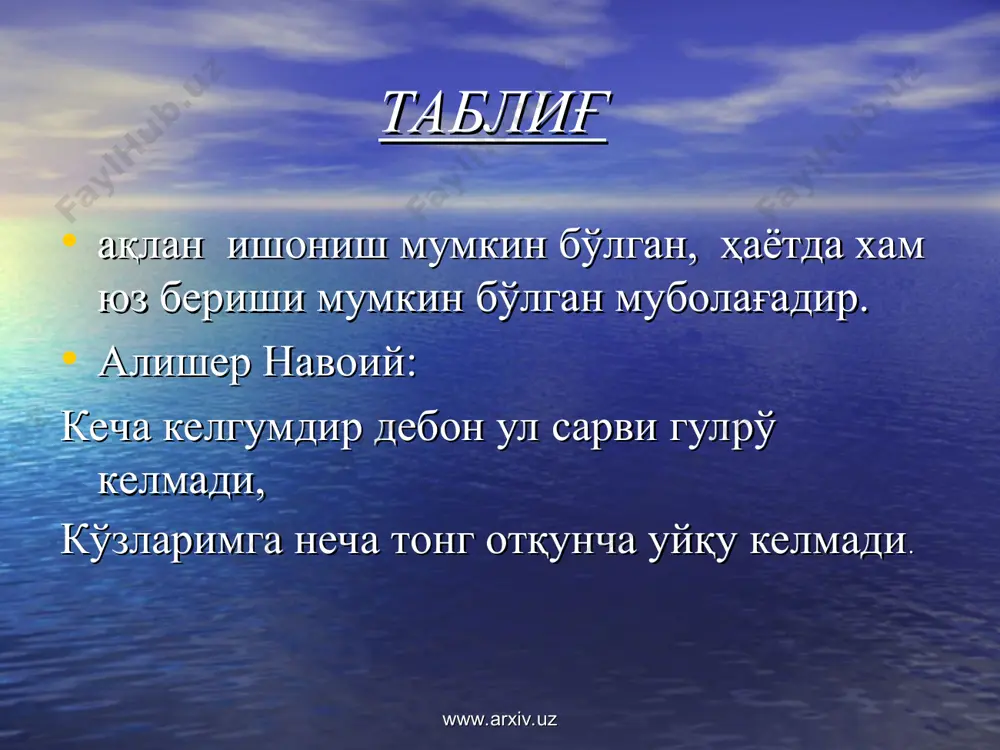 ТАБЛИҒ

FaylHub.uz FaylHub.uz FaylHub.uz

• ақлан ишониш мумкин бўлган, ҳаётда хам юз бериши мумкин бўлган муболағадир.

• Алишер Навоий:

Кеча келгумдир дебон ул сарви гулрў келмади,

Кўзларимга неча тонг отқунча уйқу келмади.

www.arxiv.uz